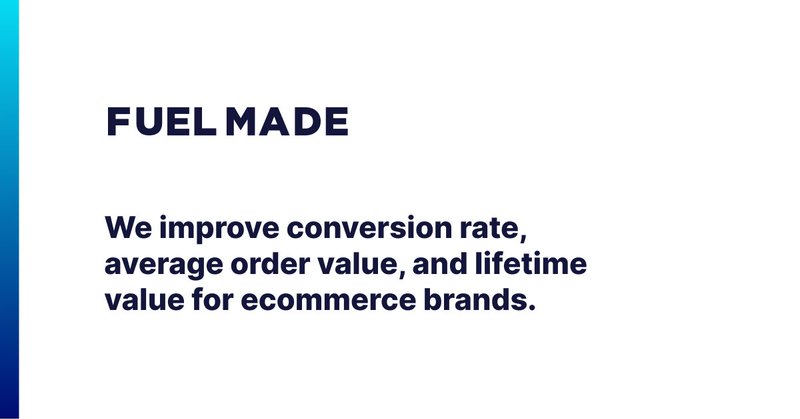 FUEL MADE

We improve conversion rate, average order value, and lifetime value for ecommerce brands.